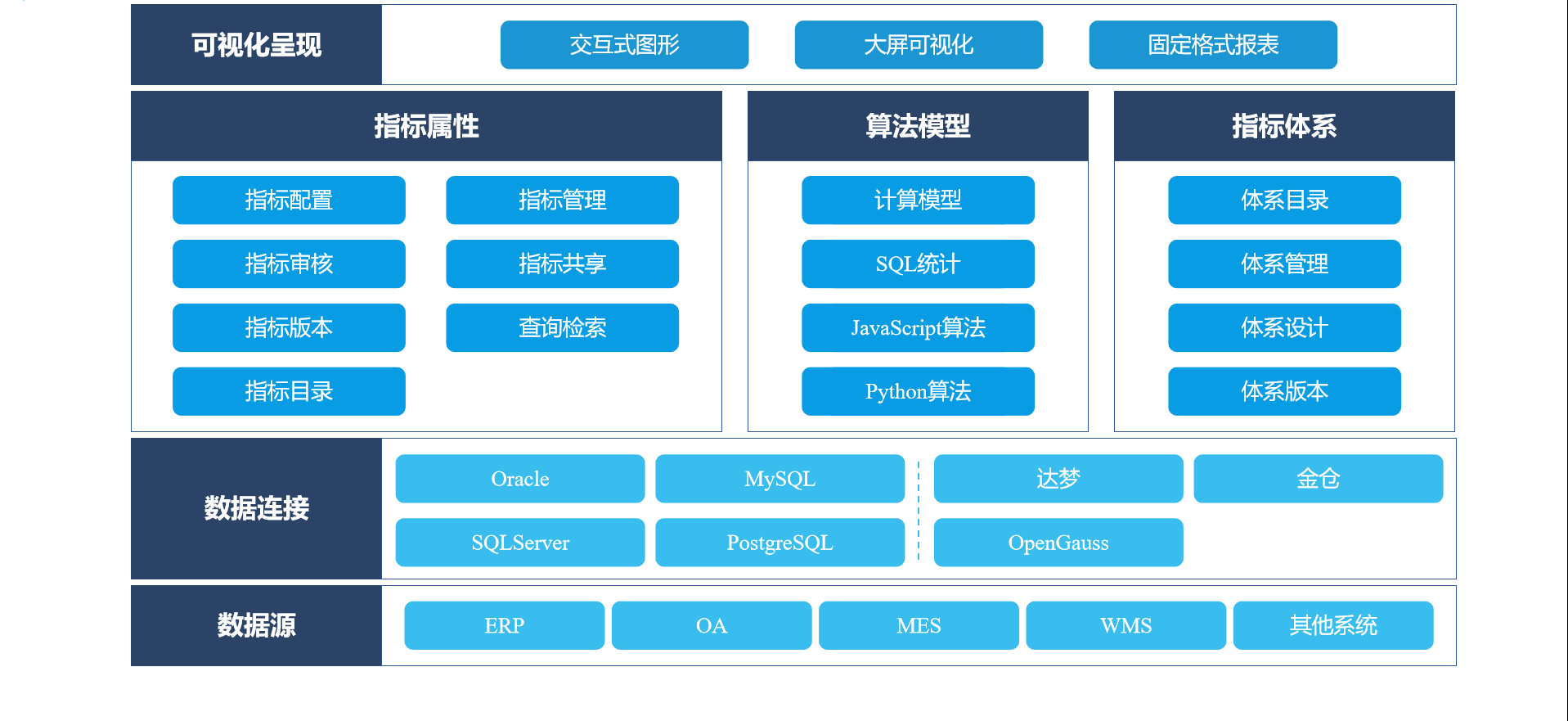 可视化呈现

交互式图形

大屏可视化

固定格式报表

指标属性

指标配置

指标管理

指标审核

指标共享

指标版本

查询检索

指标目录

算法模型

计算模型

SQL统计

JavaScript算法

Python算法

指标体系

体系目录

体系管理

体系设计

体系版本

数据连接

Oracle

MySQL

达梦

金仓

SQLServer

PostgreSQL

OpenGauss

数据源

ERP

OA

MES

WMS

其他系统